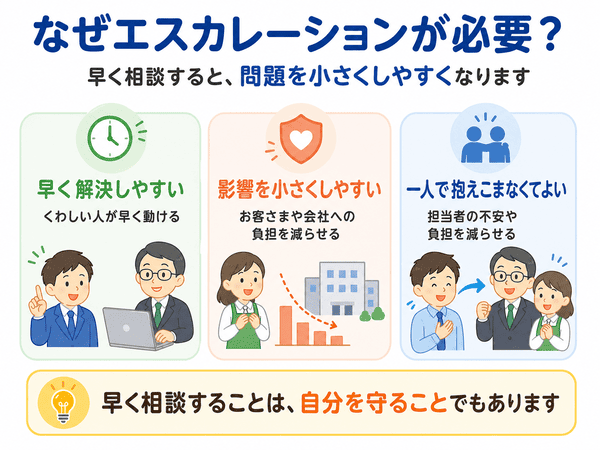 なぜエスカレーションが必要？

早く相談すると、問題を小さくしやすくなります

早く解決しやすい

くわしい人が早く動ける

影響を小さくしやすい

お客さまや会社への負担を減らせる

一人で抱えこまなくてよい

担当者の不安や負担を減らせる

早く相談することは、自分を守ることでもあります